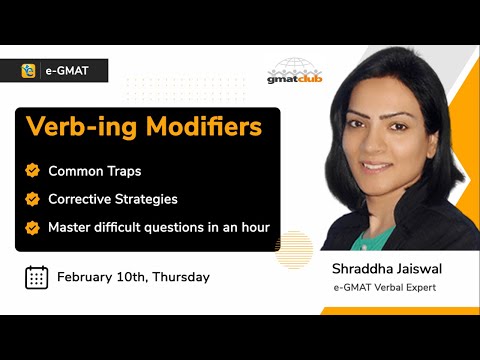 e-GMAT

gmatclub

Verb-ing Modifiers

Common Traps

Corrective Strategies

Master difficult questions in an hour

February 10th, Thursday

Shraddha Jaiswal

e-GMAT Verbal Expert